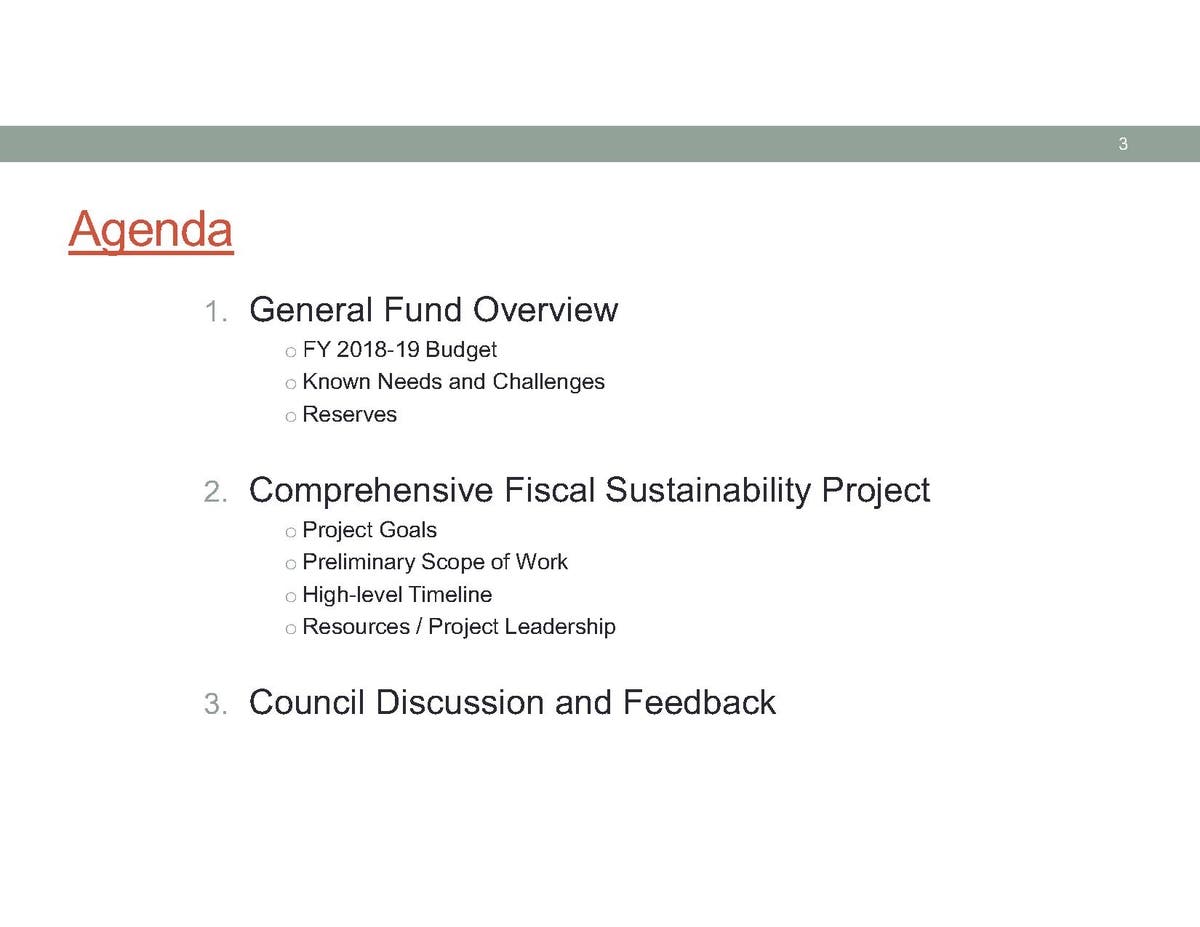 3

Agenda

1. General Fund Overview
o FY 2018-19 Budget
o Known Needs and Challenges
o Reserves

2. Comprehensive Fiscal Sustainability Project
o Project Goals
o Preliminary Scope of Work
o High-level Timeline
o Resources / Project Leadership

3. Council Discussion and Feedback